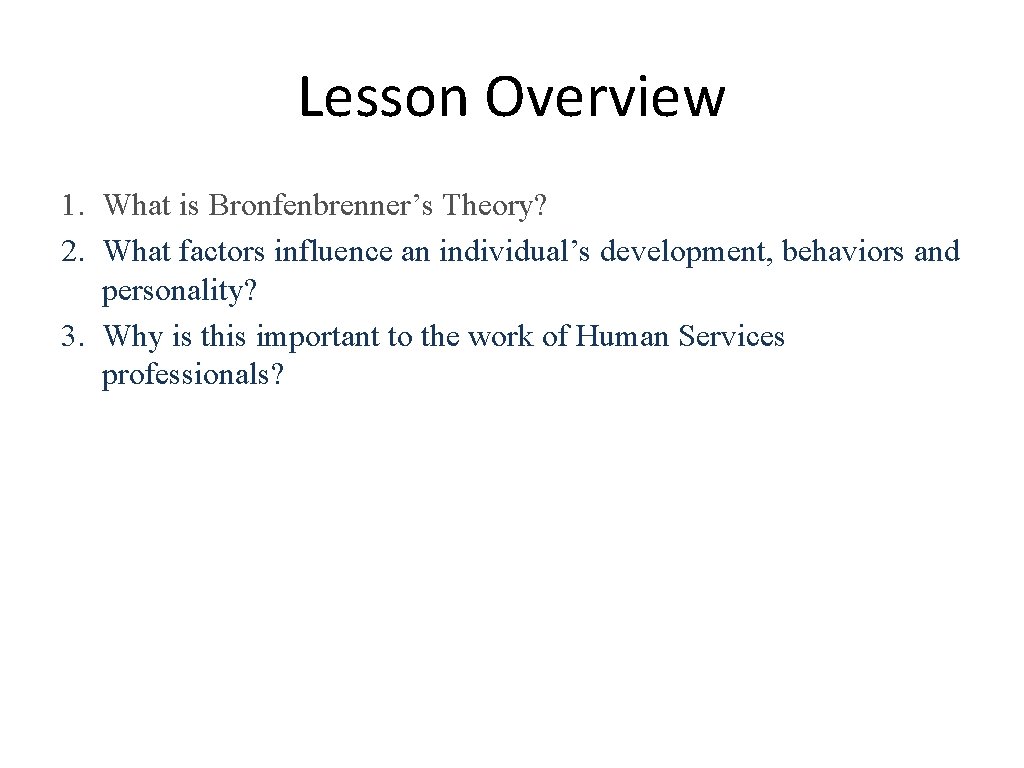 Lesson Overview

1. What is Bronfenbrenner’s Theory?
2. What factors influence an individual’s development, behaviors and personality?
3. Why is this important to the work of Human Services professionals?